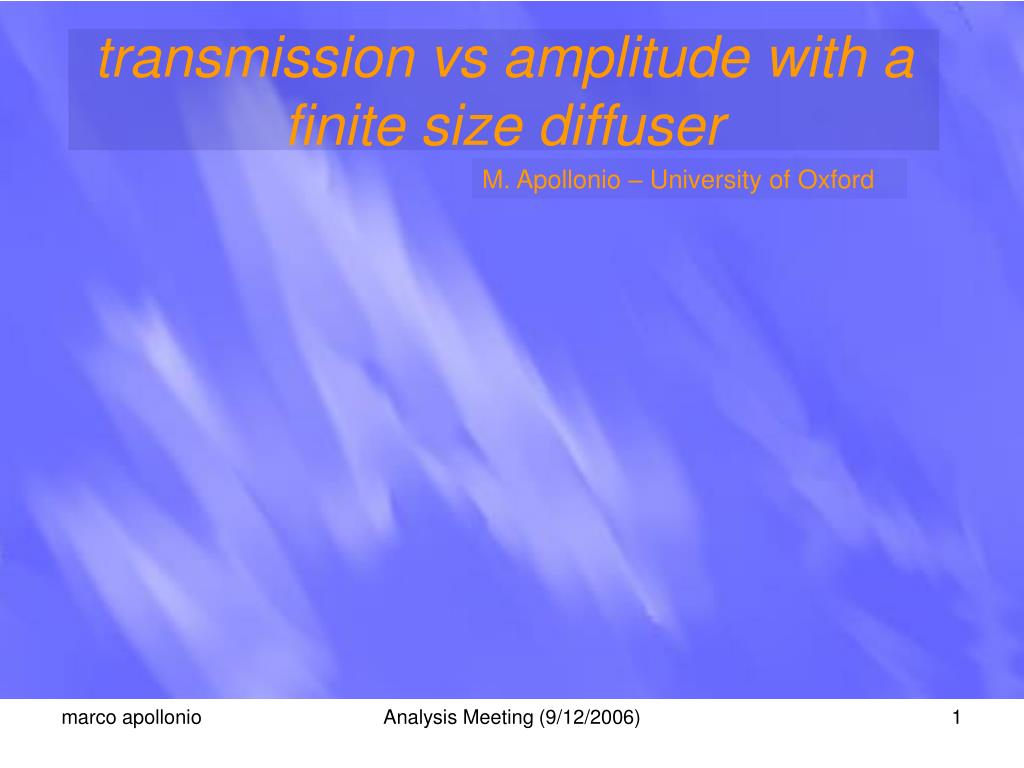 transmission vs amplitude with a finite size diffuser

M. Apollonio – University of Oxford

marco apollonio

Analysis Meeting (9/12/2006)

1